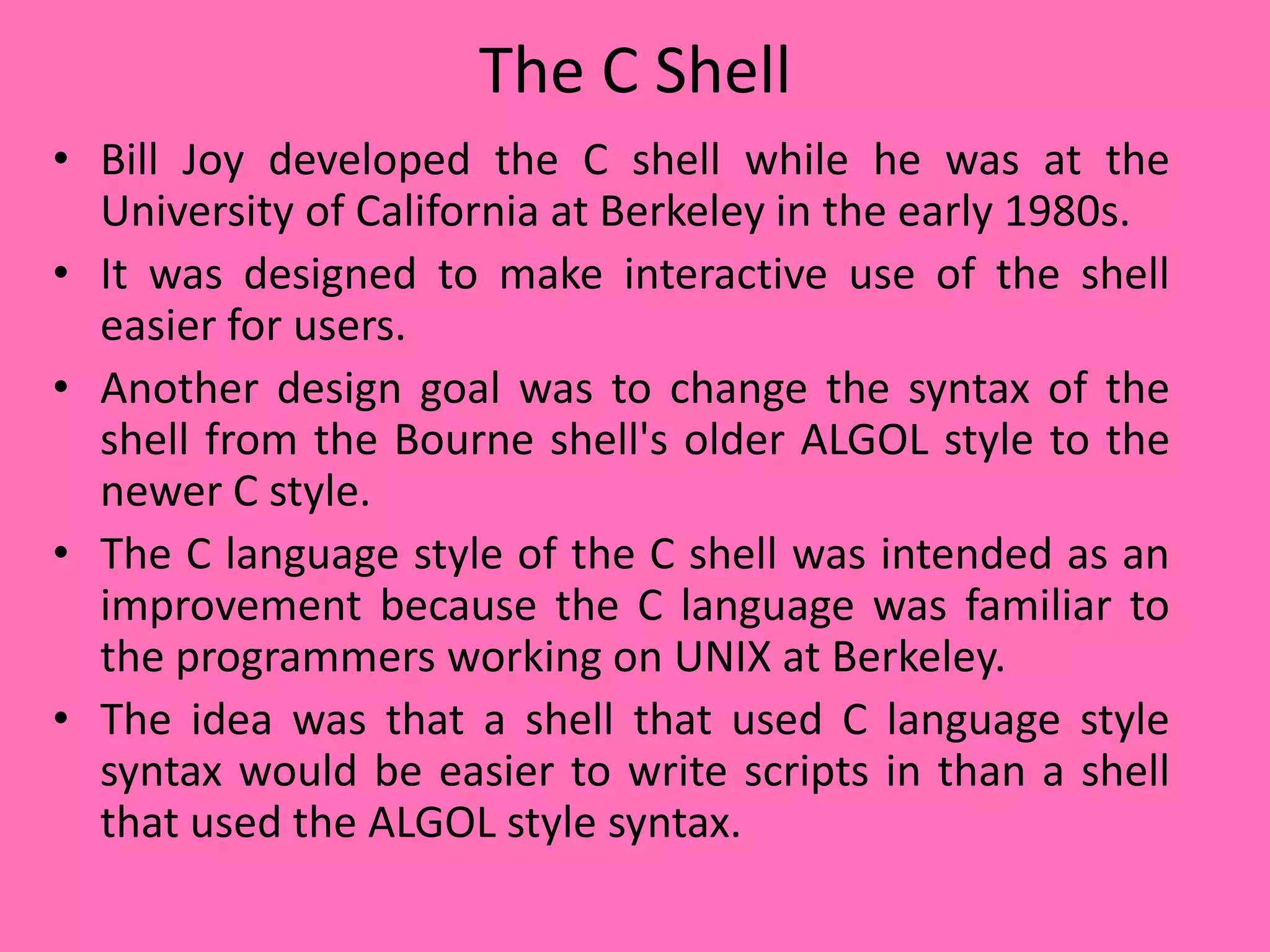 The C Shell

• Bill Joy developed the C shell while he was at the University of California at Berkeley in the early 1980s.
• It was designed to make interactive use of the shell easier for users.
• Another design goal was to change the syntax of the shell from the Bourne shell's older ALGOL style to the newer C style.
• The C language style of the C shell was intended as an improvement because the C language was familiar to the programmers working on UNIX at Berkeley.
• The idea was that a shell that used C language style syntax would be easier to write scripts in than a shell that used the ALGOL style syntax.